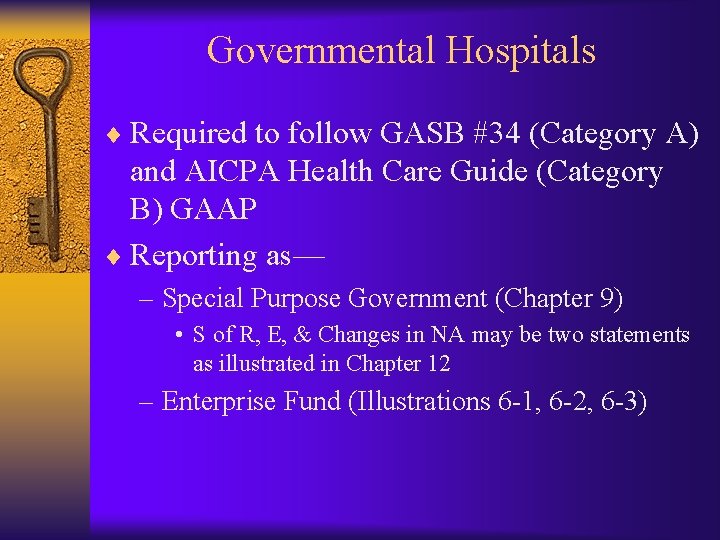 Governmental Hospitals

♦ Required to follow GASB #34 (Category A) and AICPA Health Care Guide (Category B) GAAP

♦ Reporting as—

– Special Purpose Government (Chapter 9)

• S of R, E, & Changes in NA may be two statements as illustrated in Chapter 12

– Enterprise Fund (Illustrations 6-1, 6-2, 6-3)